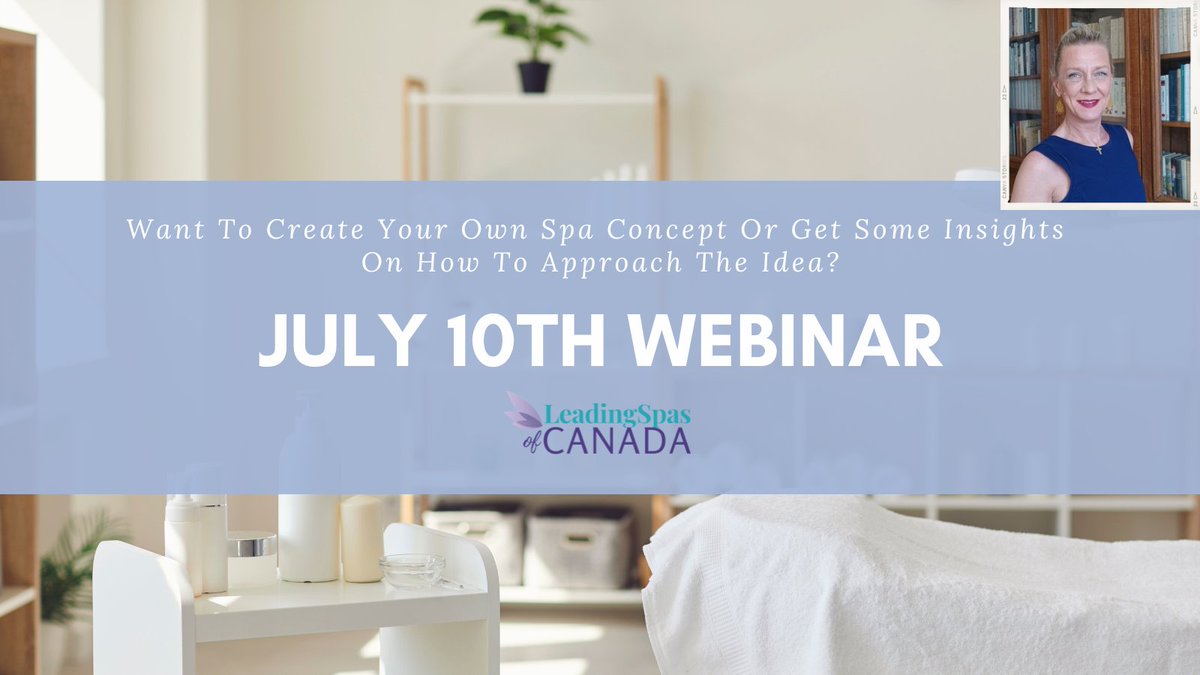 Want To Create Your Own Spa Concept Or Get Some Insights On How To Approach The Idea?

JULY 10TH WEBINAR

LeadingSpas of CANADA